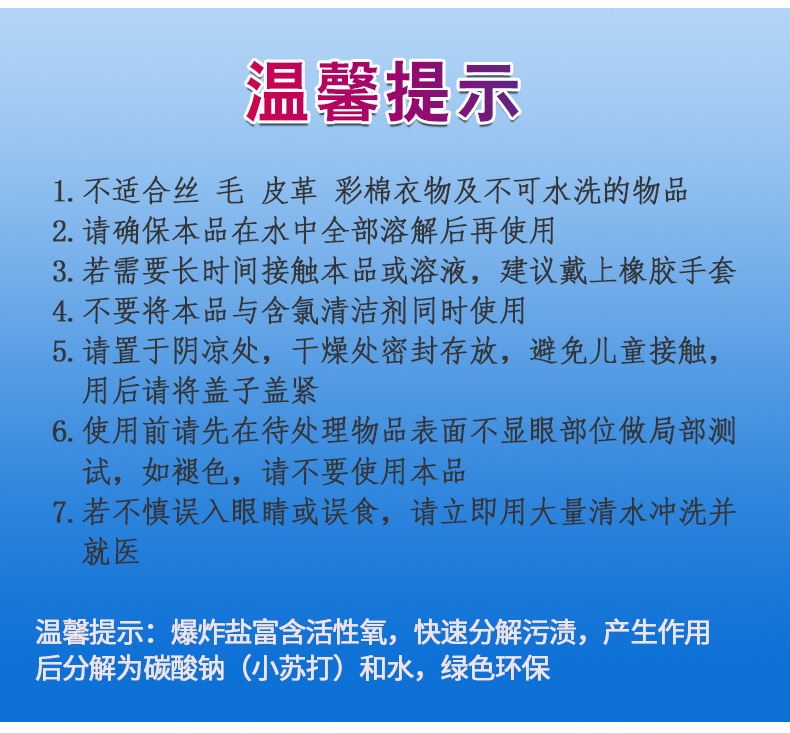 温馨提示

1. 不适合丝 毛 皮革 彩棉衣物及不可水洗的物品
2. 请确保本品在水中全部溶解后再使用
3. 若需要长时间接触本品或溶液，建议戴上橡胶手套
4. 不要将本品与含氯清洁剂同时使用
5. 请置于阴凉处，干燥处密封存放，避免儿童接触，用后请将盖子盖紧
6. 使用前请先在待处理物品表面不显眼部位做局部测试，如褪色，请不要使用本品
7. 若不慎误入眼睛或误食，请立即用大量清水冲洗并就医

温馨提示：爆炸盐富含活性氧，快速分解污渍，产生作用后分解为碳酸钠（小苏打）和水，绿色环保